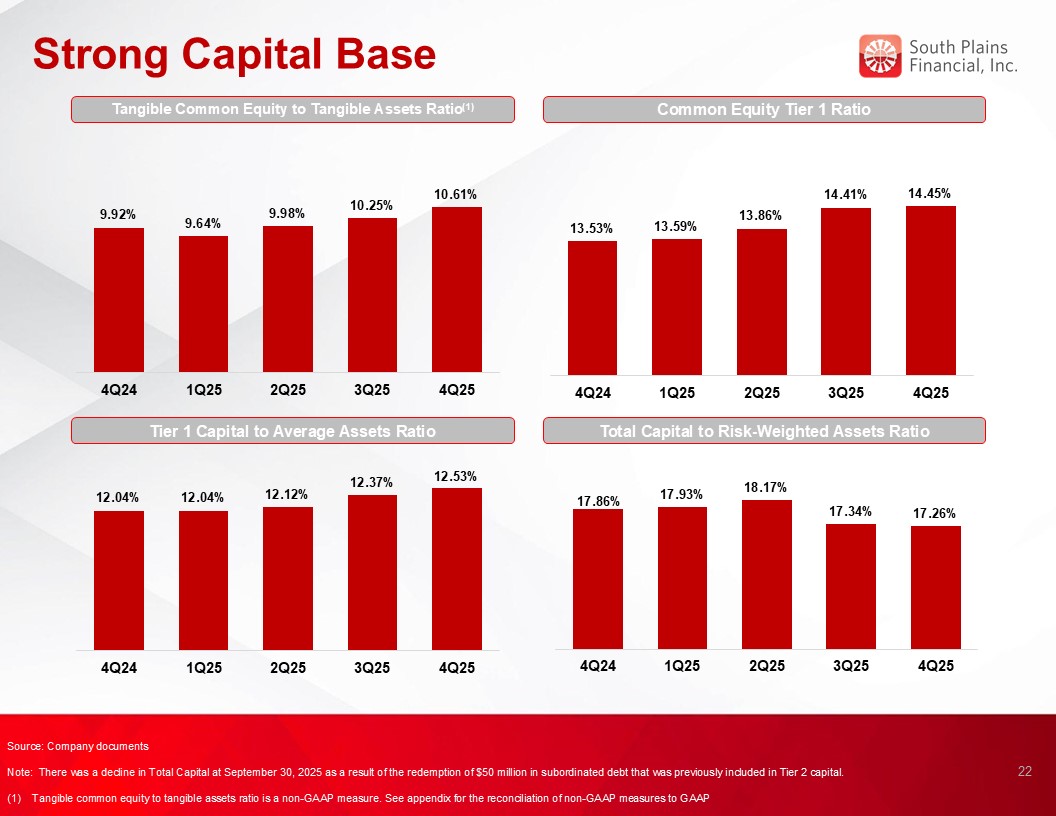 Strong Capital Base

South Plains Financial, Inc.

Tangible Common Equity to Tangible Assets Ratio$^{(1)}$

9.92% 9.64% 9.98% 10.25% 10.61%

4Q24 1Q25 2Q25 3Q25 4Q25

Common Equity Tier 1 Ratio

13.53% 13.59% 13.86% 14.41% 14.45%

4Q24 1Q25 2Q25 3Q25 4Q25

Tier 1 Capital to Average Assets Ratio

12.04% 12.04% 12.12% 12.37% 12.53%

4Q24 1Q25 2Q25 3Q25 4Q25

Total Capital to Risk-Weighted Assets Ratio

17.86% 17.93% 18.17% 17.34% 17.26%

4Q24 1Q25 2Q25 3Q25 4Q25

Source: Company documents

Note: There was a decline in Total Capital at September 30, 2025 as a result of the redemption of $50 million in subordinated debt that was previously included in Tier 2 capital.

(1) Tangible common equity to tangible assets ratio is a non-GAAP measure. See appendix for the reconciliation of non-GAAP measures to GAAP

22